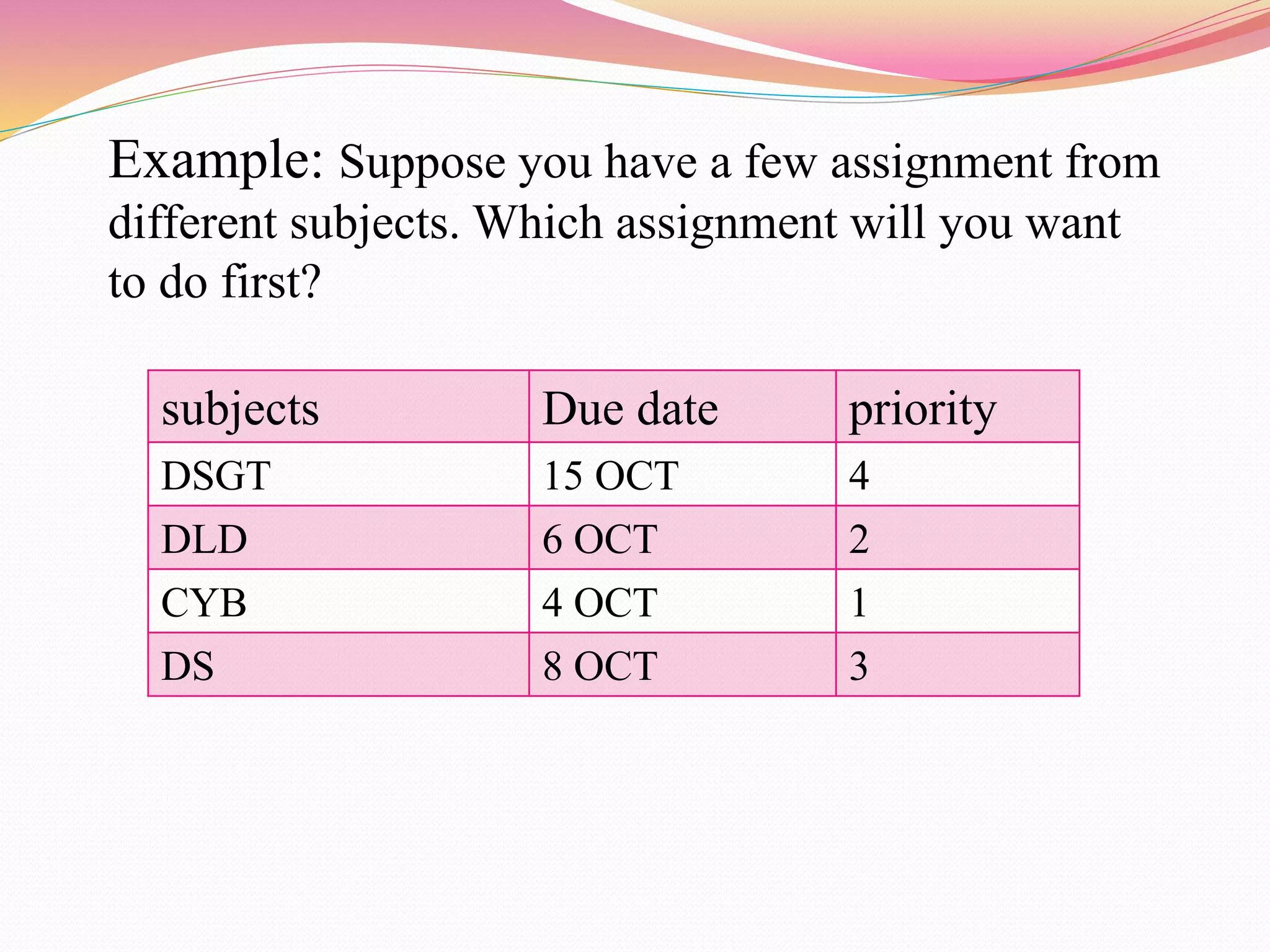 Example: Suppose you have a few assignment from different subjects. Which assignment will you want to do first?

| subjects | Due date | priority |
|---|---|---|
| DSGT | 15 OCT | 4 |
| DLD | 6 OCT | 2 |
| CYB | 4 OCT | 1 |
| DS | 8 OCT | 3 |